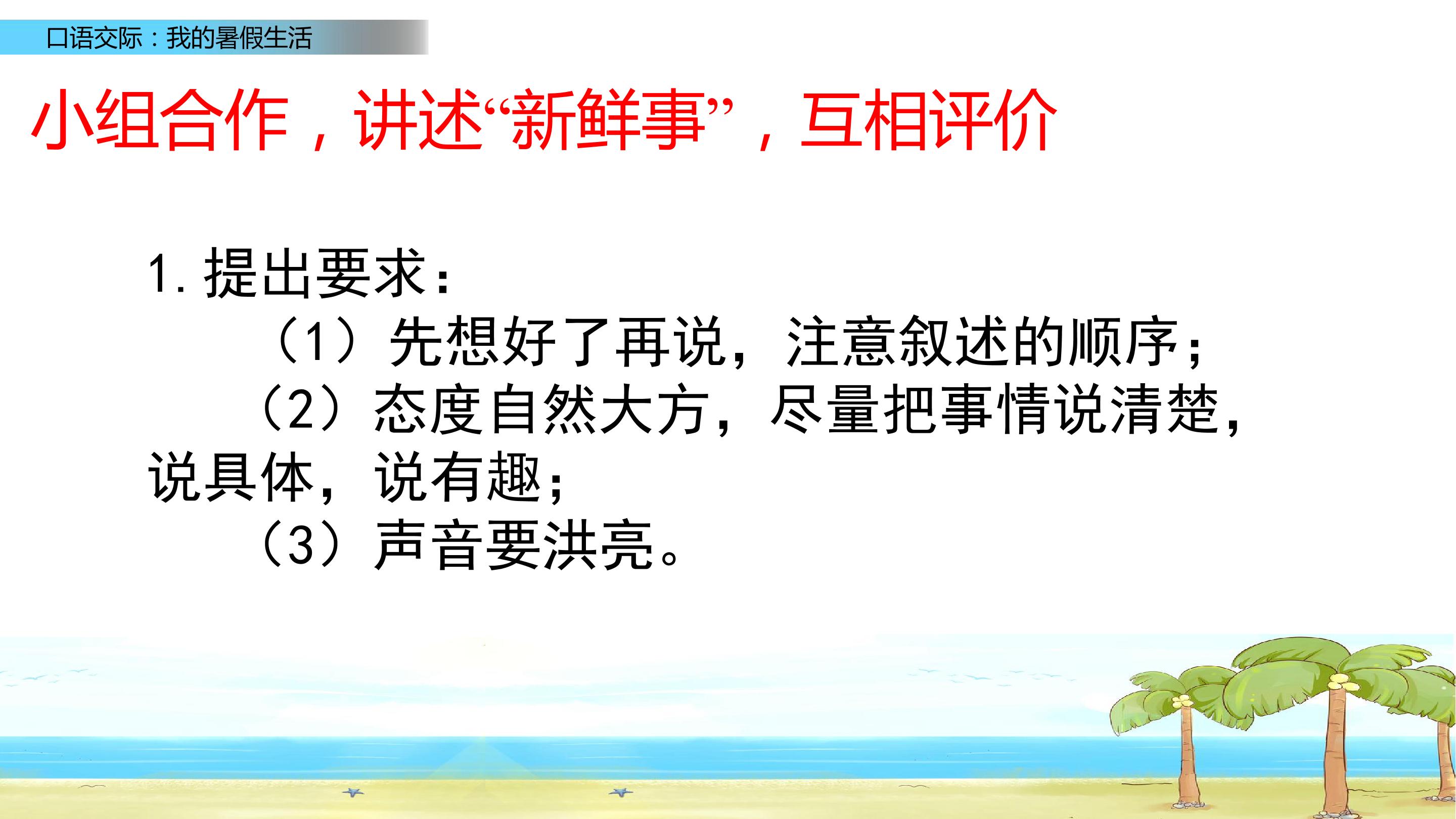 口语交际：我的暑假生活

小组合作，讲述“新鲜事”，互相评价

1.提出要求：

（1）先想好了再说，注意叙述的顺序；

（2）态度自然大方，尽量把事情说清楚，说具体，说有趣；

（3）声音要洪亮。